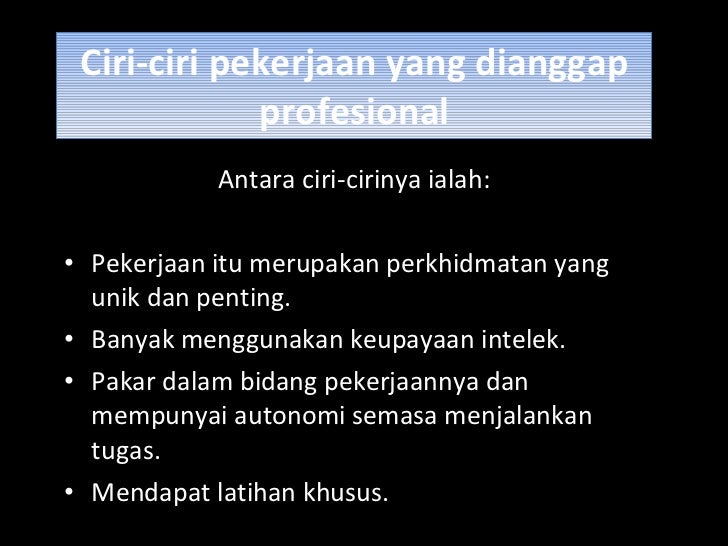 Ciri-ciri pekerjaan yang dianggap profesional

Antara ciri-cirinya ialah:

• Pekerjaan itu merupakan perkhidmatan yang unik dan penting.
• Banyak menggunakan keupayaan intelek.
• Pakar dalam bidang pekerjaannya dan mempunyai autonomi semasa menjalankan tugas.
• Mendapat latihan khusus.